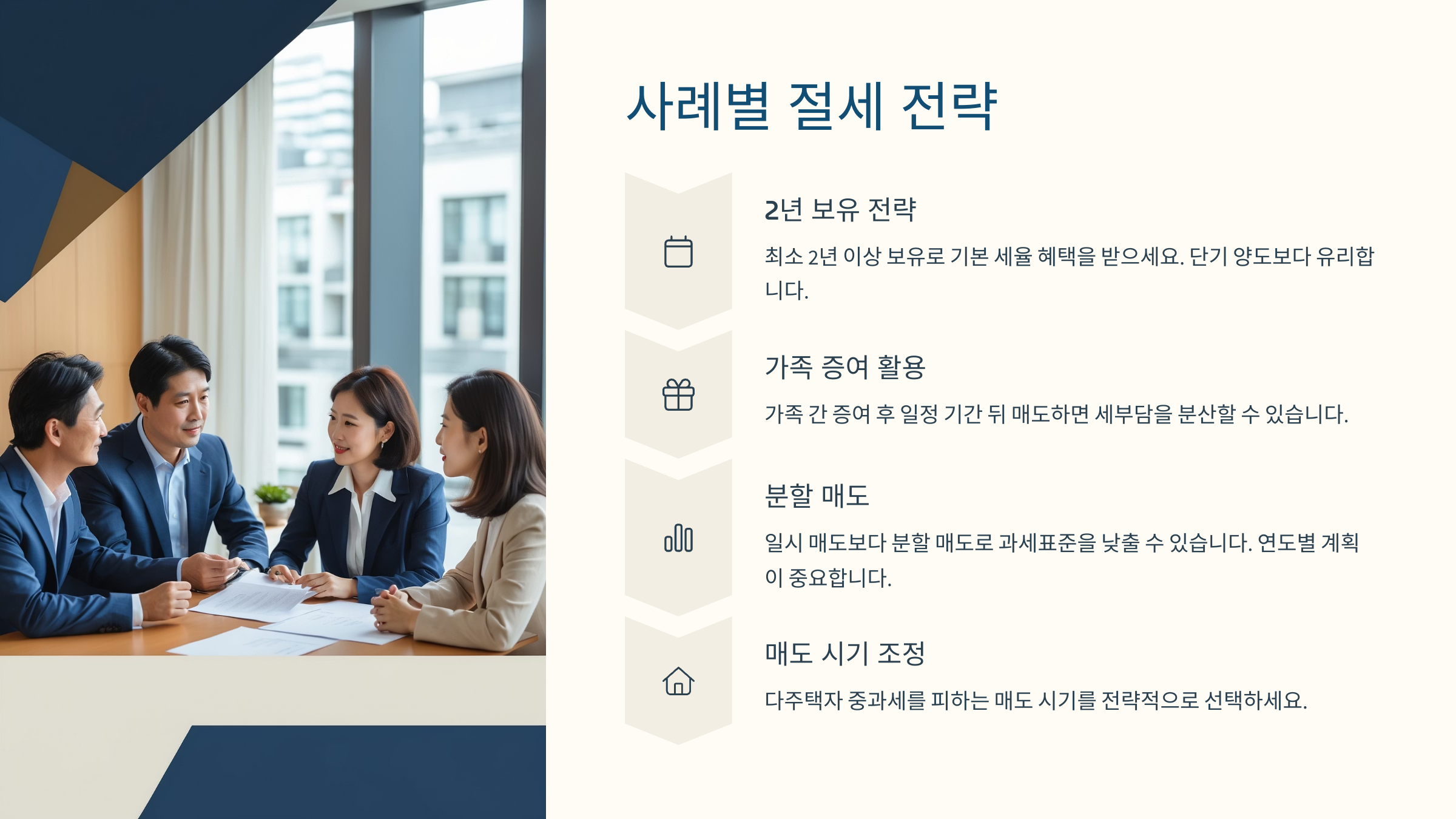 사례별 절세 전략

2년 보유 전략

최소 2년 이상 보유로 기본 세율 혜택을 받으세요. 단기 양도보다 유리합니다.

가족 증여 활용

가족 간 증여 후 일정 기간 뒤 매도하면 세부담을 분산할 수 있습니다.

분할 매도

일시 매도보다 분할 매도로 과세표준을 낮출 수 있습니다. 연도별 계획이 중요합니다.

매도 시기 조정

다주택자 중과세를 피하는 매도 시기를 전략적으로 선택하세요.